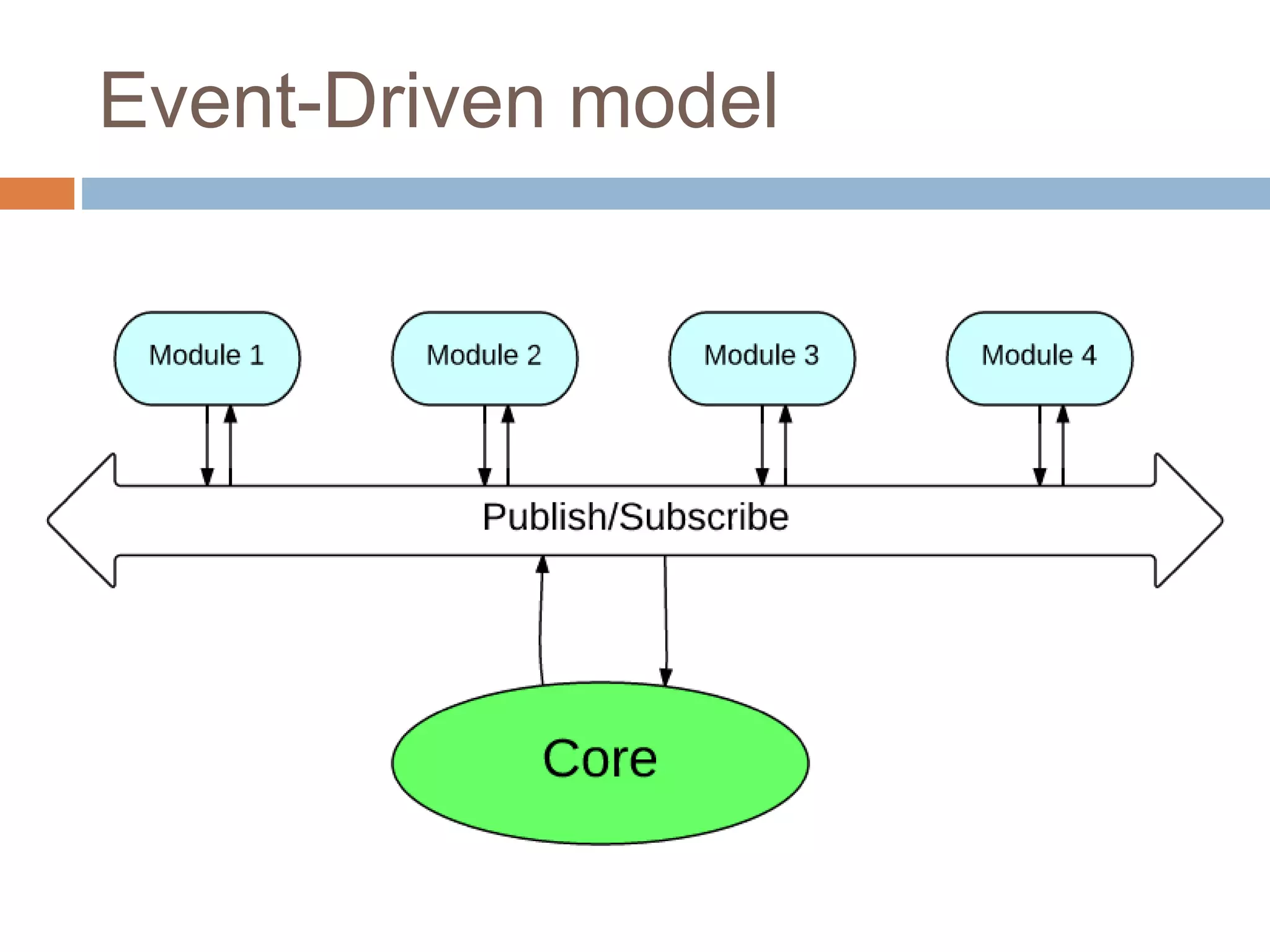 Event-Driven model

Module 1

Module 2

Module 3

Module 4

Publish/Subscribe

Core